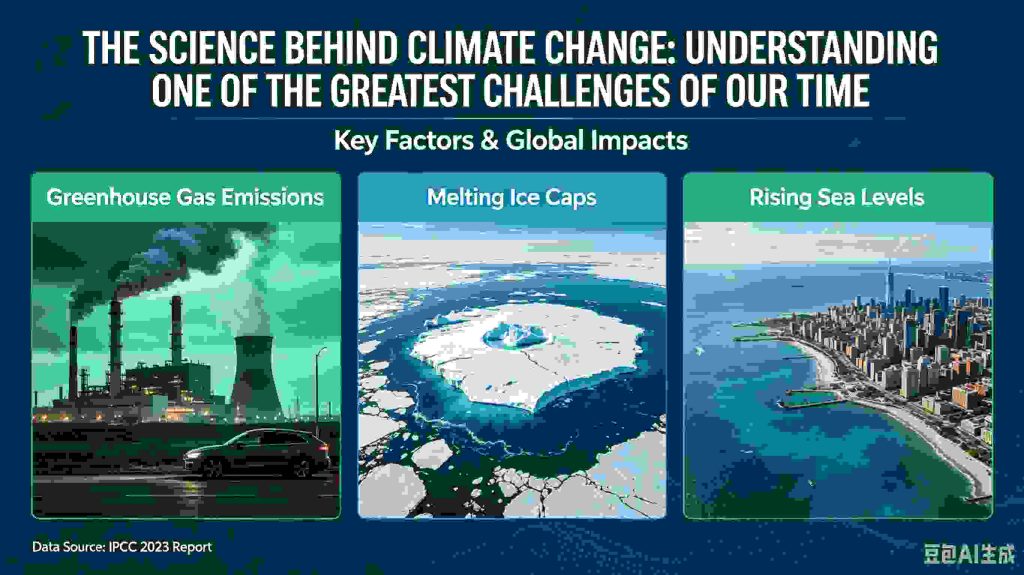 THE SCIENCE BEHIND CLIMATE CHANGE: UNDERSTANDING ONE OF THE GREATEST CHALLENGES OF OUR TIME

Key Factors & Global Impacts

Greenhouse Gas Emissions

Melting Ice Caps

Rising Sea Levels

Data Source: IPCC 2023 Report

豆包AI生成